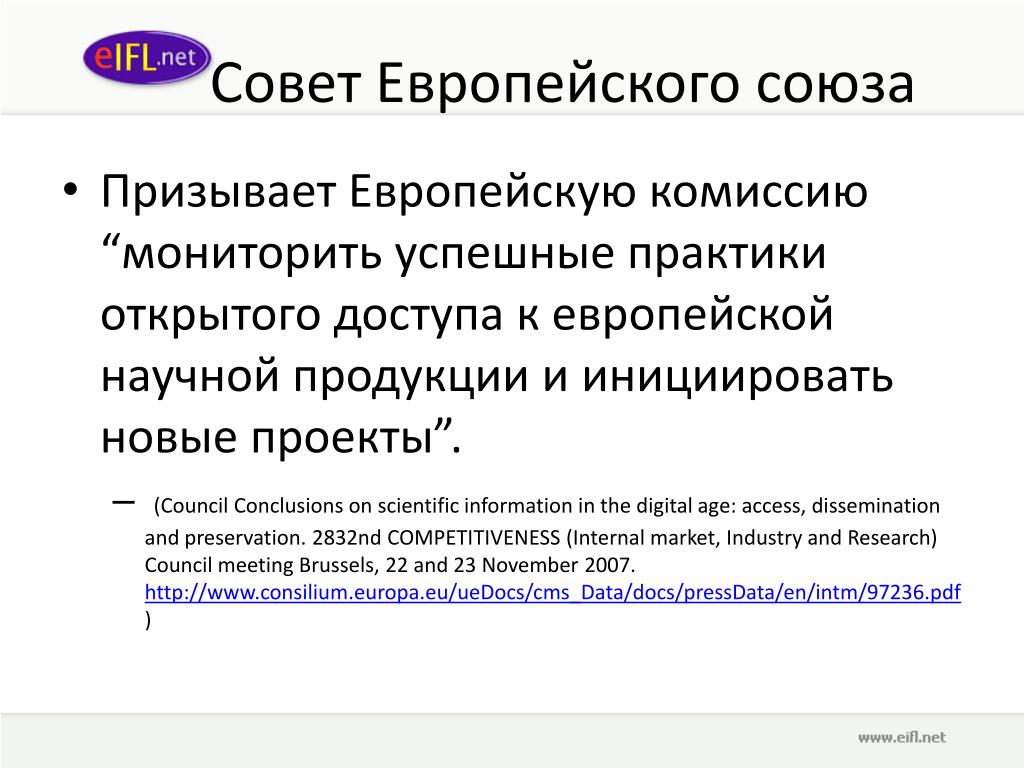 eIFL.net

Совет Европейского союза

• Призывает Европейскую комиссию “мониторить успешные практики открытого доступа к европейской научной продукции и инициировать новые проекты”.

– (Council Conclusions on scientific information in the digital age: access, dissemination and preservation. 2832nd COMPETITIVENESS (Internal market, Industry and Research) Council meeting Brussels, 22 and 23 November 2007. http://www.consilium.europa.eu/ueDocs/cms_Data/docs/pressData/en/intm/97236.pdf )

www.eifl.net